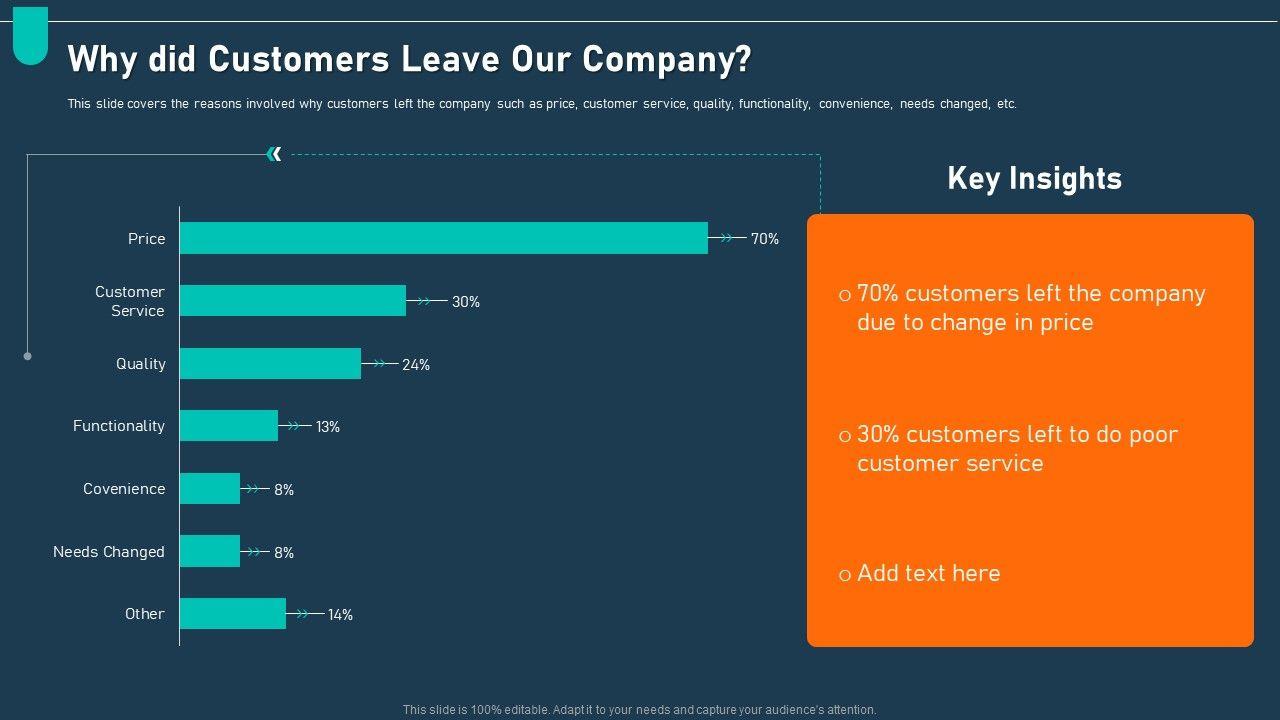 Why did Customers Leave Our Company?

This slide covers the reasons involved why customers left the company such as price, customer service, quality, functionality, convenience, needs changed, etc.

Price 70%
Customer Service 30%
Quality 24%
Functionality 13%
Covenience 8%
Needs Changed 8%
Other 14%

Key Insights

o 70% customers left the company due to change in price

o 30% customers left to do poor customer service

o Add text here

This slide is 100% editable. Adapt it to your needs and capture your audience's attention.